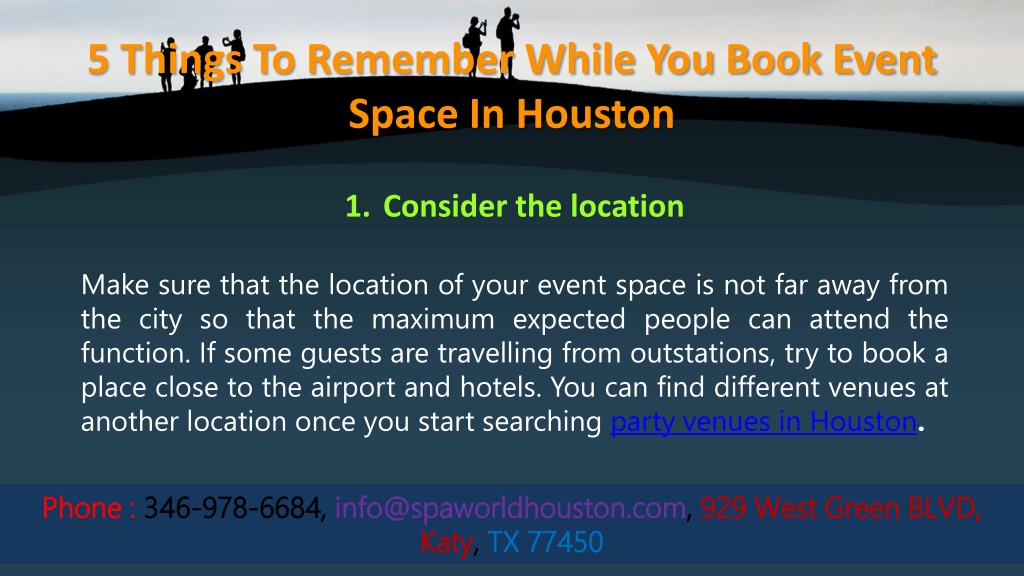 5 Things To Remember While You Book Event Space In Houston

1. Consider the location

Make sure that the location of your event space is not far away from the city so that the maximum expected people can attend the function. If some guests are travelling from outstations, try to book a place close to the airport and hotels. You can find different venues at another location once you start searching party venues in Houston.

Phone : 346-978-6684, info@spaworldhouston.com, 929 West Green BLVD, Katy, TX 77450